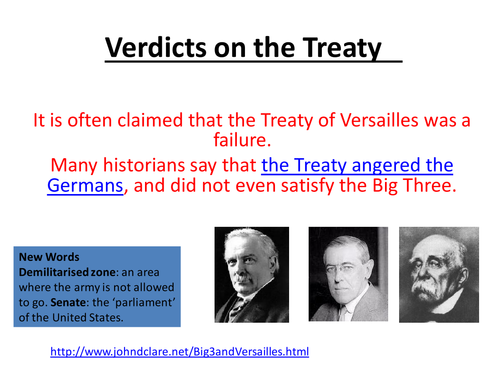 Verdicts on the Treaty

It is often claimed that the Treaty of Versailles was a failure.

Many historians say that the Treaty angered the Germans, and did not even satisfy the Big Three.

New Words
Demilitarised zone: an area where the army is not allowed to go. Senate: the 'parliament' of the United States.

http://www.johndclare.net/Big3andVersailles.html